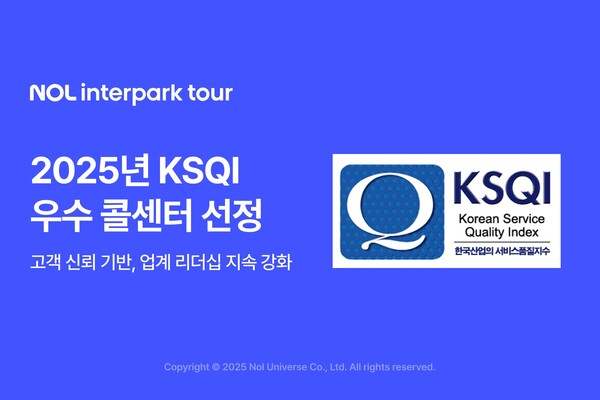 NOL interpark tour

2025년 KSQI
우수 콜센터 선정

고객 신뢰 기반, 업계 리더십 지속 강화

Q KSQI
Korean Service
Quality Index
한국산업의 서비스품질지수

Copyright © 2025 Nol Universe Co., Ltd. All rights reserved.